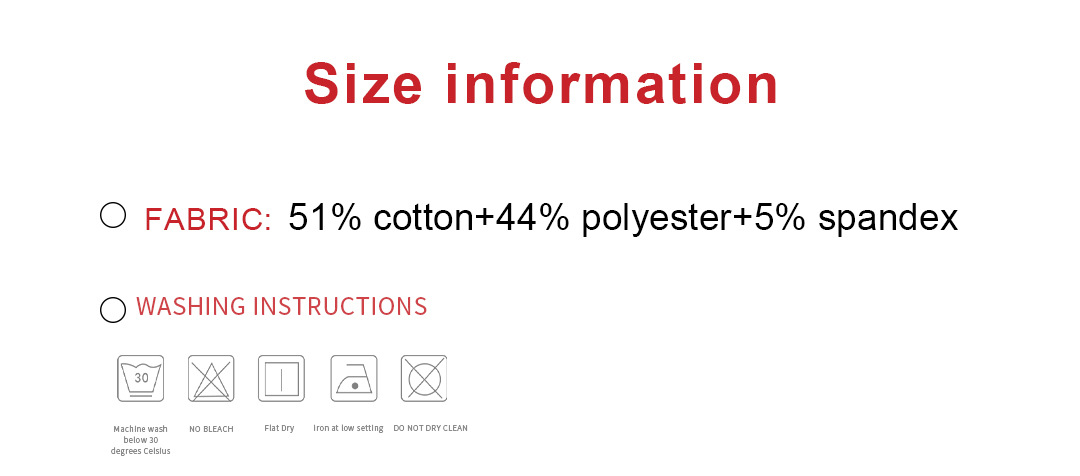 Size information

FABRIC: 51% cotton+44% polyester+5% spandex

WASHING INSTRUCTIONS

30

Machine wash below 30 degrees Celsius

NO BLEACH

Flat Dry

Iron at low setting

DO NOT DRY CLEAN